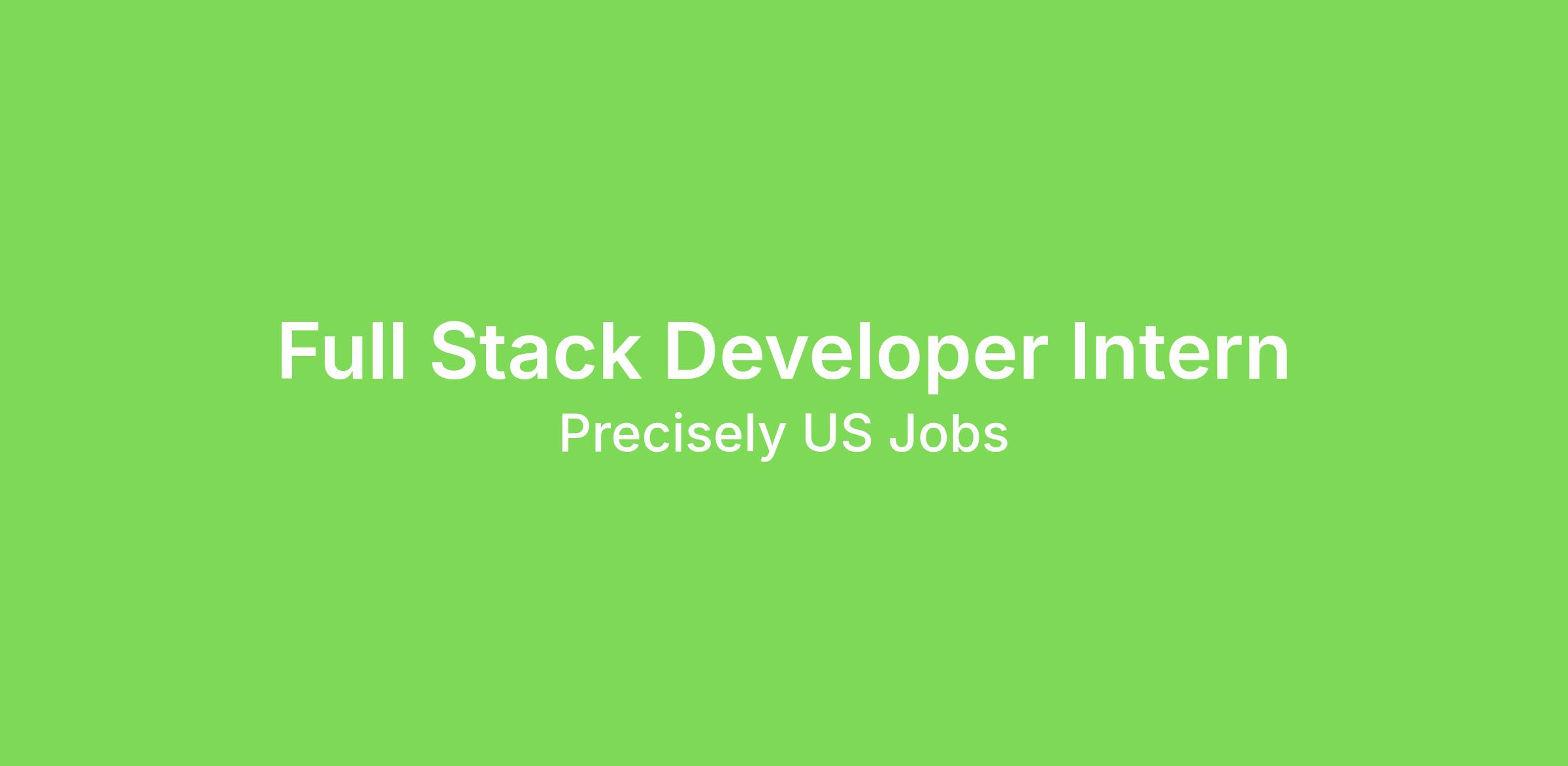 Full Stack Developer Intern
Precisely US Jobs